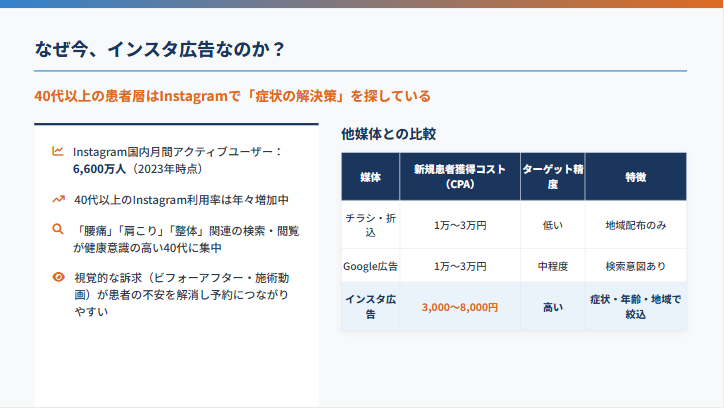 なぜ今、インスタ広告なのか？

40代以上の患者層はInstagramで「症状の解決策」を探している

Instagram国内月間アクティブユーザー：6,600万人（2023年時点）

40代以上のInstagram利用率は年々増加中

「腰痛」「肩こり」「整体」関連の検索・閲覧が健康意識の高い40代に集中

視覚的な訴求（ビフォーアフター・施術動画）が患者の不安を解消し予約につながりやすい

他媒体との比較

| 媒体 | 新規患者獲得コスト（CPA） | ターゲット精度 | 特徴 |
|---|---|---|---|
| チラシ・折込 | 1万〜3万円 | 低い | 地域配布のみ |
| Google広告 | 1万〜3万円 | 中程度 | 検索意図あり |
| インスタ広告 | 3,000〜8,000円 | 高い | 症状・年齢・地域で絞込 |